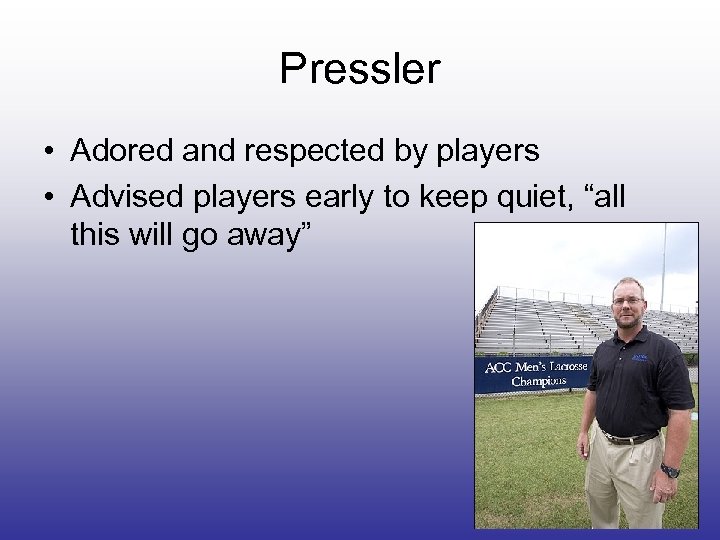 Pressler

• Adored and respected by players
• Advised players early to keep quiet, “all this will go away”

ACC Men's Lacrosse Champions